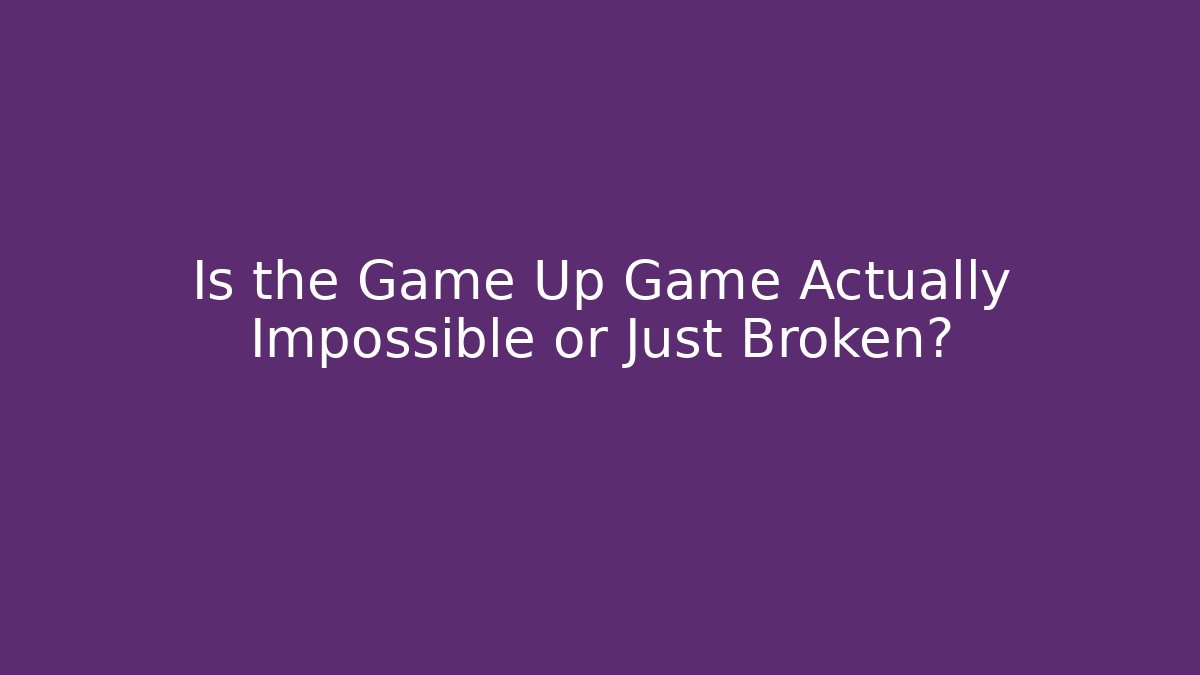 Is the Game Up Game Actually Impossible or Just Broken?